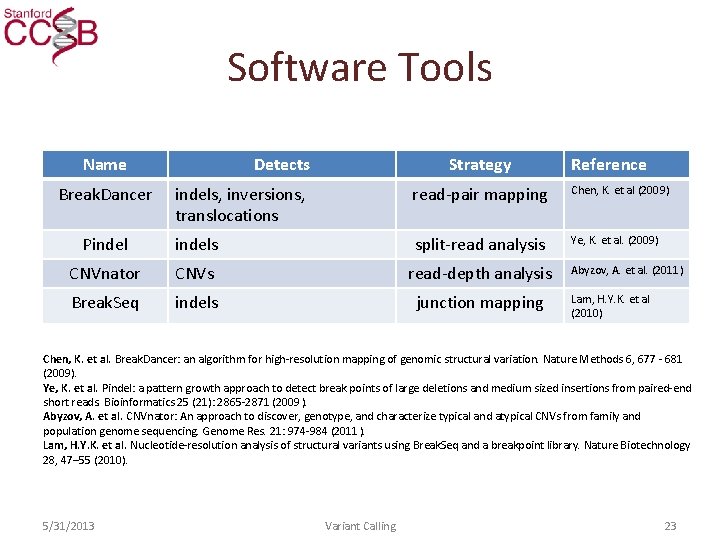 Stanford CCSB

Software Tools

| Name | Detects | Strategy | Reference |
|---|---|---|---|
| BreakDancer | indels, inversions, translocations | read-pair mapping | Chen, K. et al (2009) |
| Pindel | indels | split-read analysis | Ye, K. et al. (2009) |
| CNVnator | CNVs | read-depth analysis | Abyzov, A. et al. (2011) |
| BreakSeq | indels | junction mapping | Lam, H.Y.K. et al (2010) |

Chen, K. et al. BreakDancer: an algorithm for high-resolution mapping of genomic structural variation. Nature Methods 6, 677 - 681 (2009).
Ye, K. et al. Pindel: a pattern growth approach to detect break points of large deletions and medium sized insertions from paired-end short reads. Bioinformatics 25 (21): 2865-2871 (2009).
Abyzov, A. et al. CNVnator: An approach to discover, genotype, and characterize typical and atypical CNVs from family and population genome sequencing. Genome Res. 21: 974-984 (2011).
Lam, H.Y.K. et al. Nucleotide-resolution analysis of structural variants using BreakSeq and a breakpoint library. Nature Biotechnology 28, 47–55 (2010).

5/31/2013 Variant Calling 23